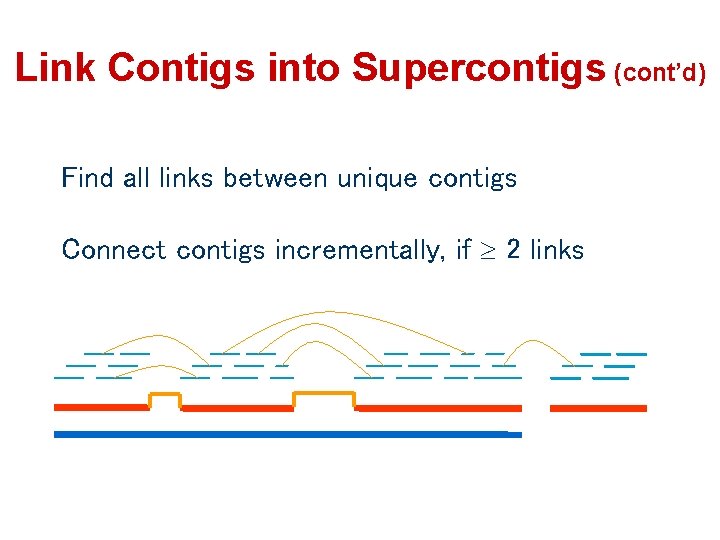 Link Contigs into Supercontigs (cont'd)

Find all links between unique contigs

Connect contigs incrementally, if $\geq$ 2 links